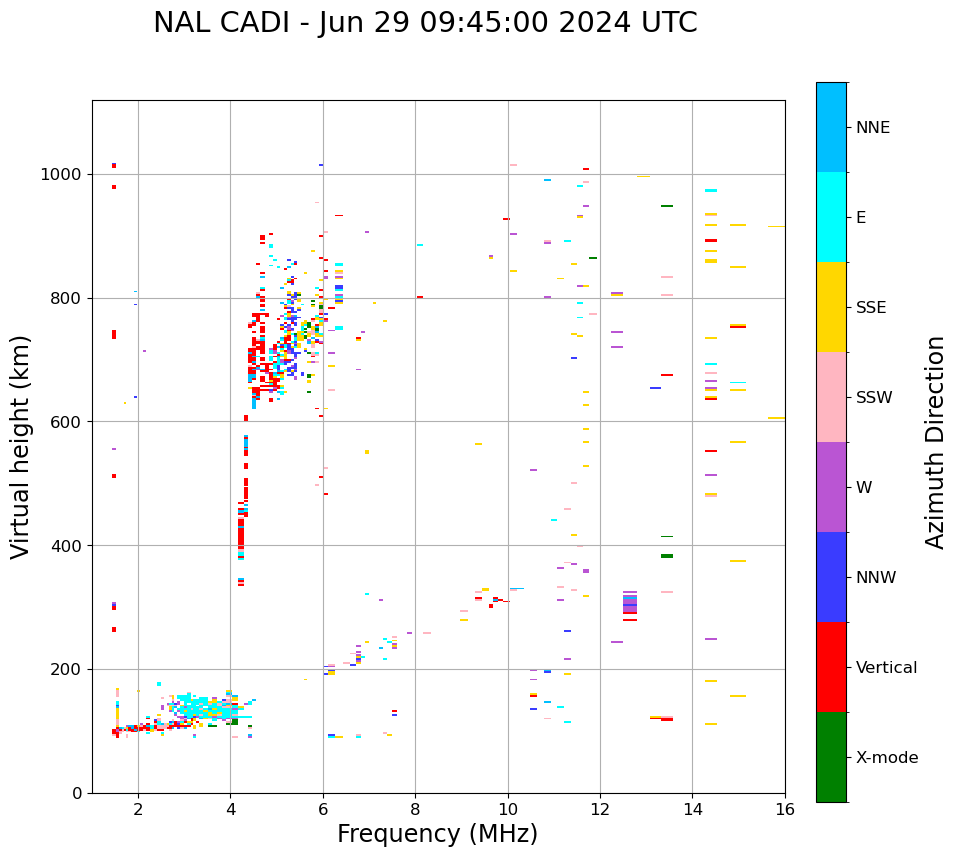 NAL CADI - Jun 29 09:45:00 2024 UTC

Virtual height (km)

1000
800
600
400
200
0

2
4
6
8
10
12
14
16

Frequency (MHz)

NNE
E
SSE
SSW
W
NNW
Vertical
X-mode

Azimuth Direction